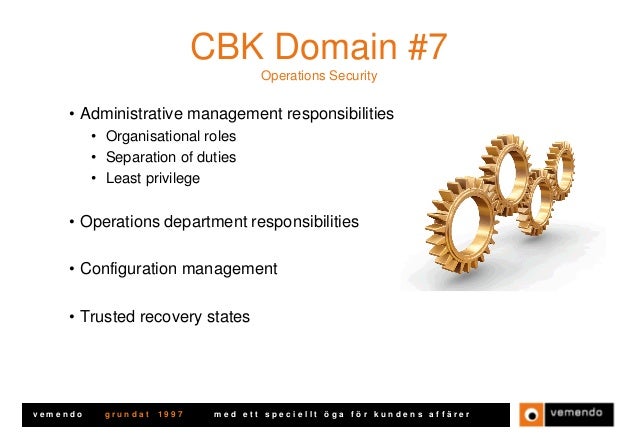 CBK Domain #7
Operations Security

• Administrative management responsibilities
• Organisational roles
• Separation of duties
• Least privilege

• Operations department responsibilities

• Configuration management

• Trusted recovery states

vemendo grundat 1997 med ett speciellt öga för kundens affärer

vemendo